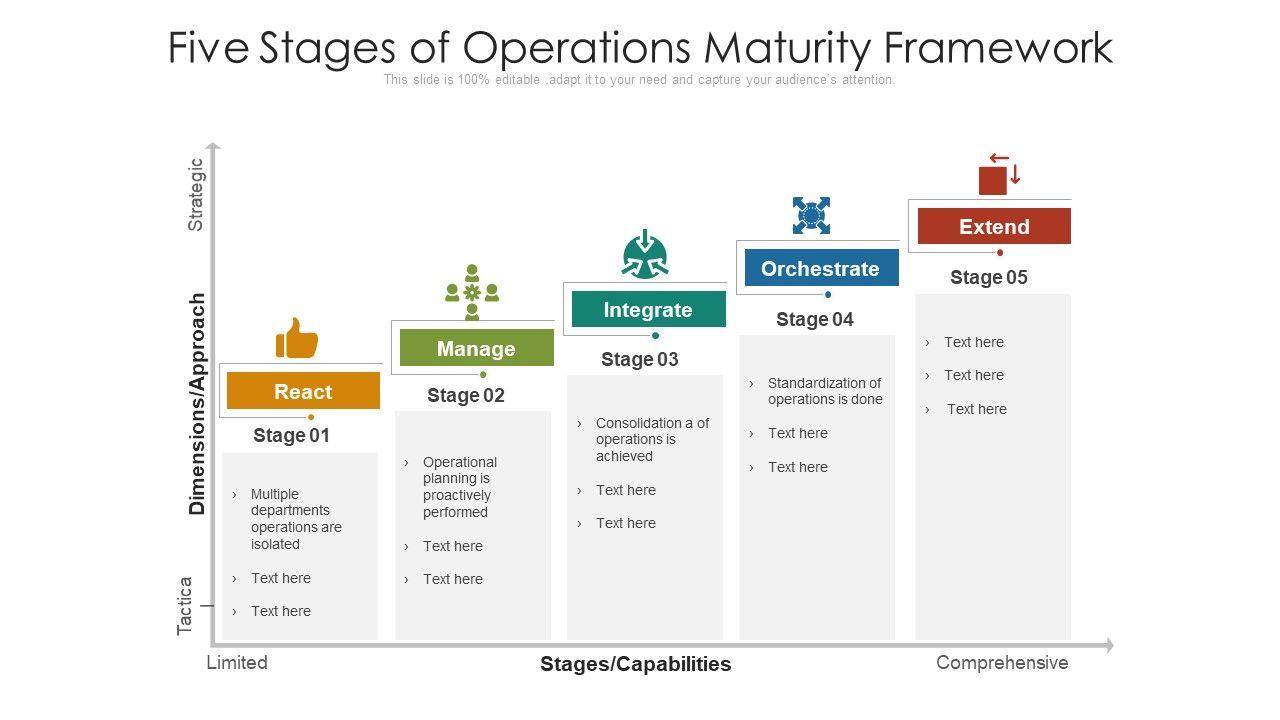 Five Stages of Operations Maturity Framework

This slide is 100% editable .adapt it to your need and capture your audience's attention.

Strategic

Dimensions/Approach

Tactica

React

Stage 01

› Multiple departments operations are isolated

› Text here

› Text here

Manage

Stage 02

› Operational planning is proactively performed

› Text here

› Text here

Integrate

Stage 03

› Consolidation a of operations is achieved

› Text here

› Text here

Orchestrate

Stage 04

› Standardization of operations is done

› Text here

› Text here

Extend

Stage 05

› Text here

› Text here

› Text here

Limited

Stages/Capabilities

Comprehensive